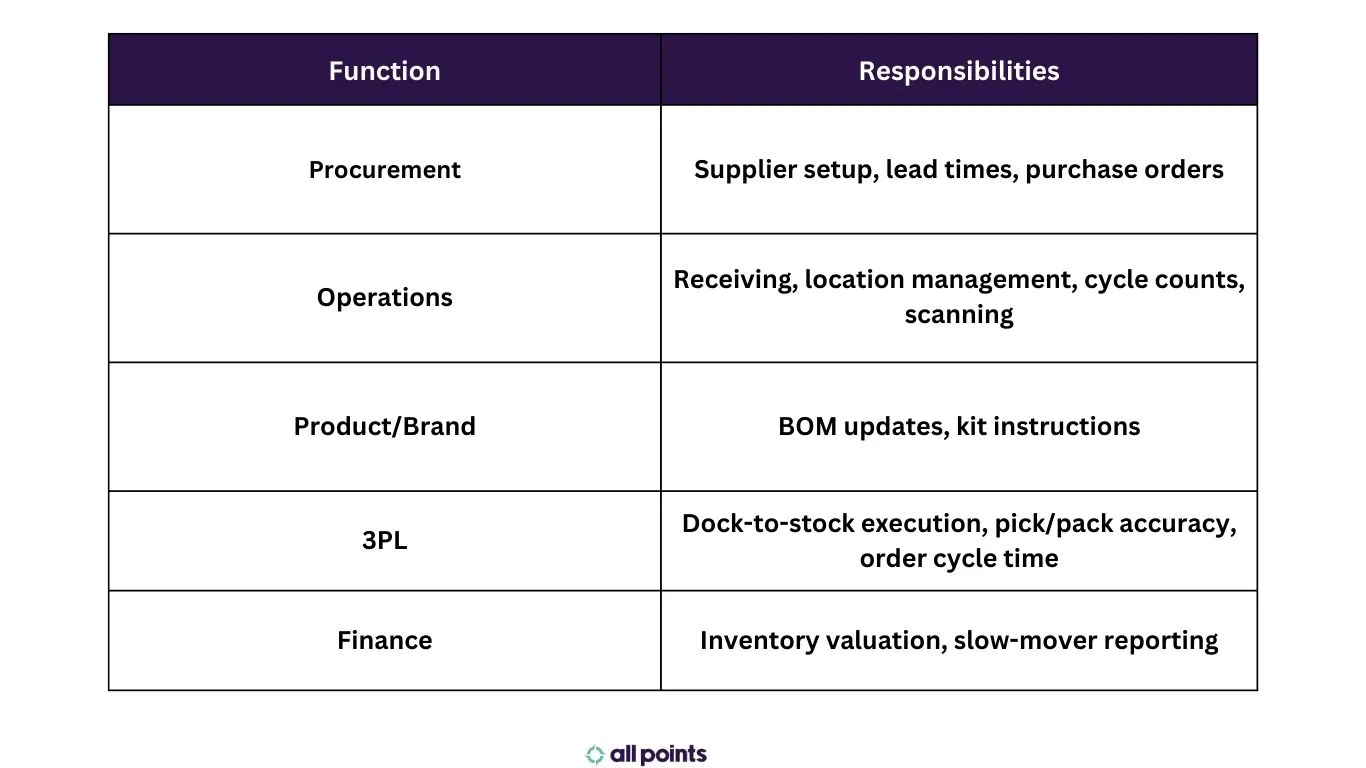 | Function | Responsibilities |
|---|---|
| Procurement | Supplier setup, lead times, purchase orders |
| Operations | Receiving, location management, cycle counts, scanning |
| Product/Brand | BOM updates, kit instructions |
| 3PL | Dock-to-stock execution, pick/pack accuracy, order cycle time |
| Finance | Inventory valuation, slow-mover reporting |

all points